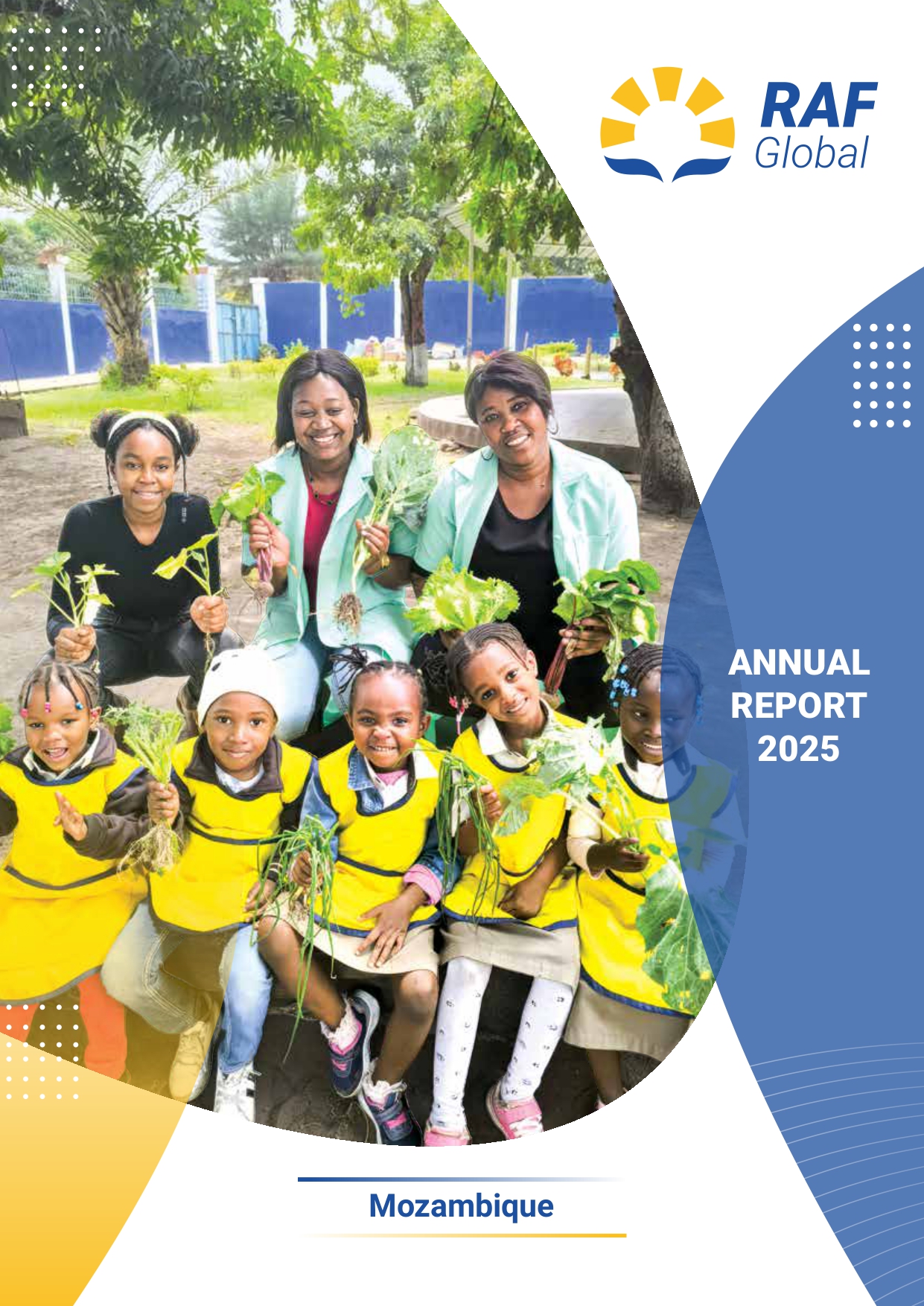 RAF
Global

ANNUAL
REPORT
2025

Mozambique